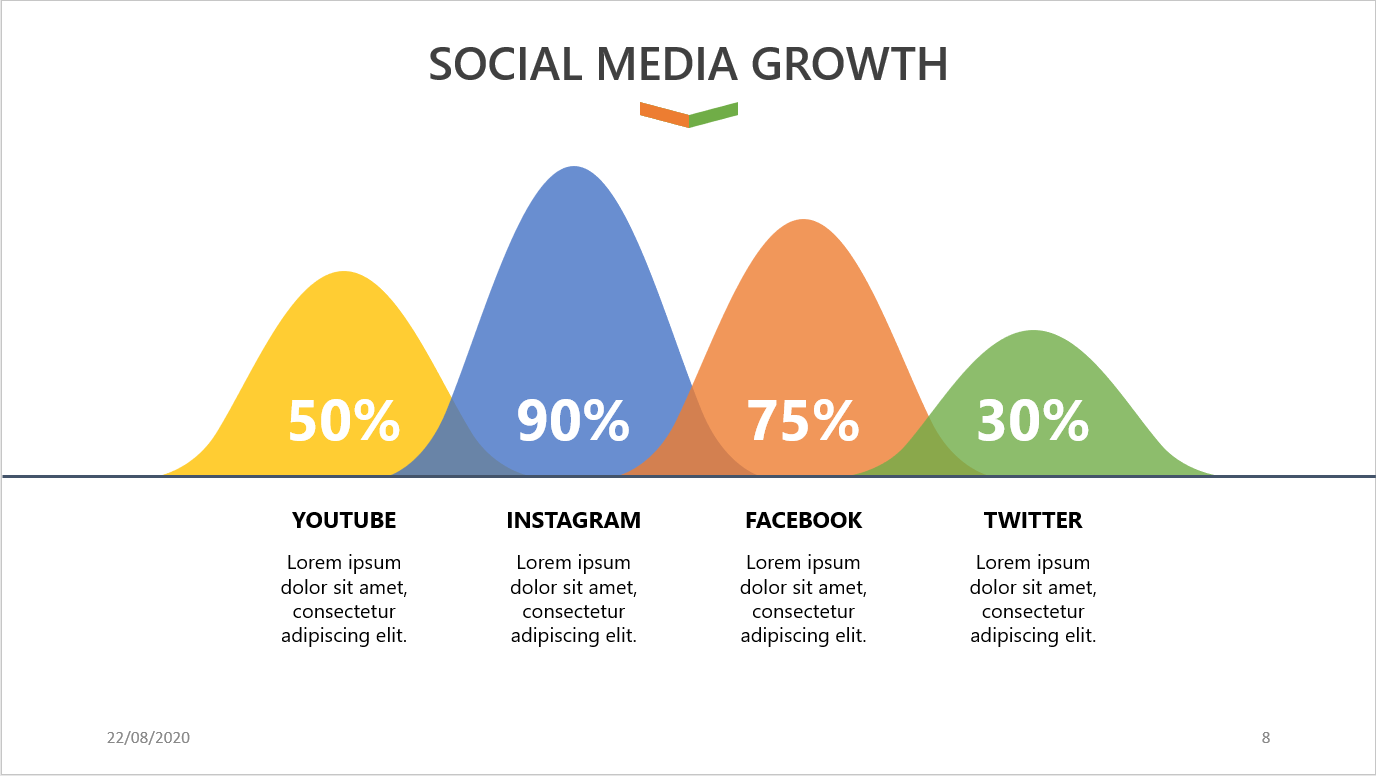 SOCIAL MEDIA GROWTH

50%

90%

75%

30%

YOUTUBE

Lorem ipsum dolor sit amet, consectetur adipiscing elit.

INSTAGRAM

Lorem ipsum dolor sit amet, consectetur adipiscing elit.

FACEBOOK

Lorem ipsum dolor sit amet, consectetur adipiscing elit.

TWITTER

Lorem ipsum dolor sit amet, consectetur adipiscing elit.

22/08/2020

8